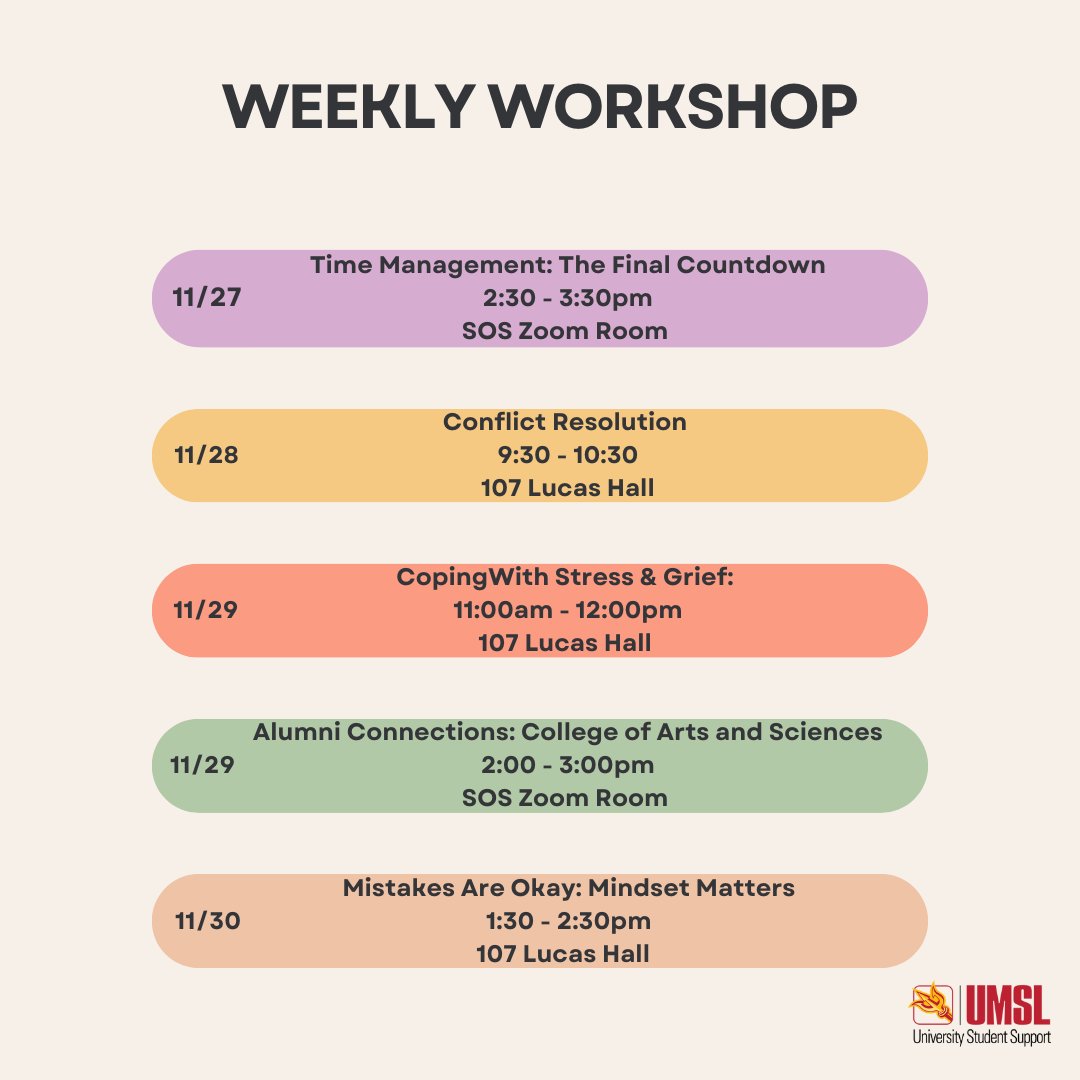 WEEKLY WORKSHOP

11/27 Time Management: The Final Countdown
2:30 - 3:30pm
SOS Zoom Room

11/28 Conflict Resolution
9:30 - 10:30
107 Lucas Hall

11/29 CopingWith Stress & Grief:
11:00am - 12:00pm
107 Lucas Hall

11/29 Alumni Connections: College of Arts and Sciences
2:00 - 3:00pm
SOS Zoom Room

11/30 Mistakes Are Okay: Mindset Matters
1:30 - 2:30pm
107 Lucas Hall

UMSL
University Student Support